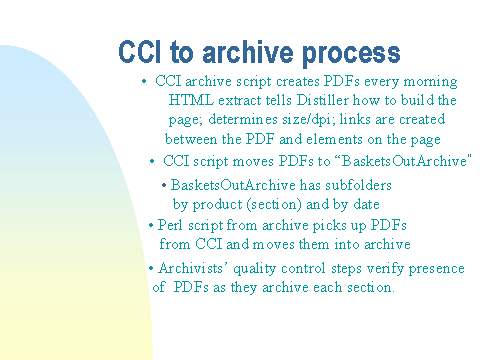 CCI to archive process

• CCI archive script creates PDFs every morning
HTML extract tells Distiller how to build the page; determines size/dpi; links are created between the PDF and elements on the page

• CCI script moves PDFs to “BasketsOutArchive"

• BasketsOutArchive has subfolders by product (section) and by date

• Perl script from archive picks up PDFs from CCI and moves them into archive

• Archivists’ quality control steps verify presence of PDFs as they archive each section.